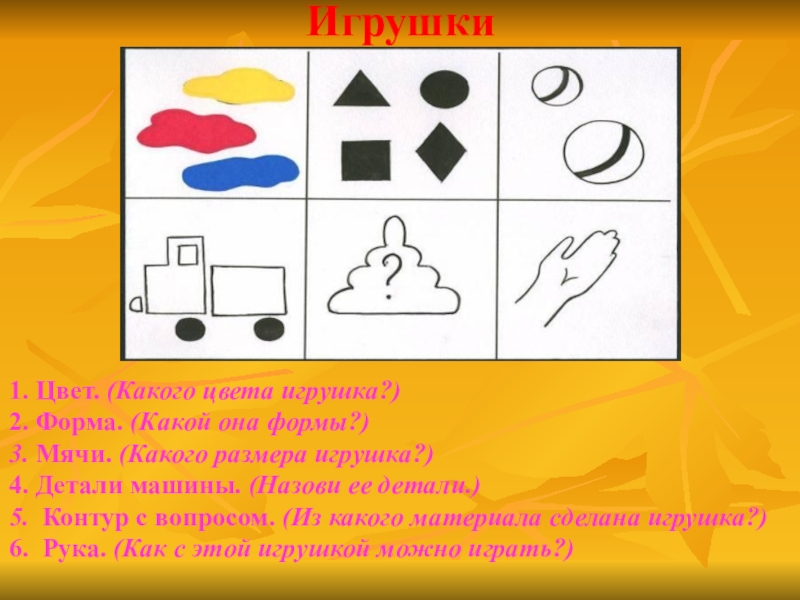 Игрушки

?

1. Цвет. (Какого цвета игрушка?)
2. Форма. (Какой она формы?)
3. Мячи. (Какого размера игрушка?)
4. Детали машины. (Назови ее детали.)
5. Контур с вопросом. (Из какого материала сделана игрушка?)
6. Рука. (Как с этой игрушкой можно играть?)